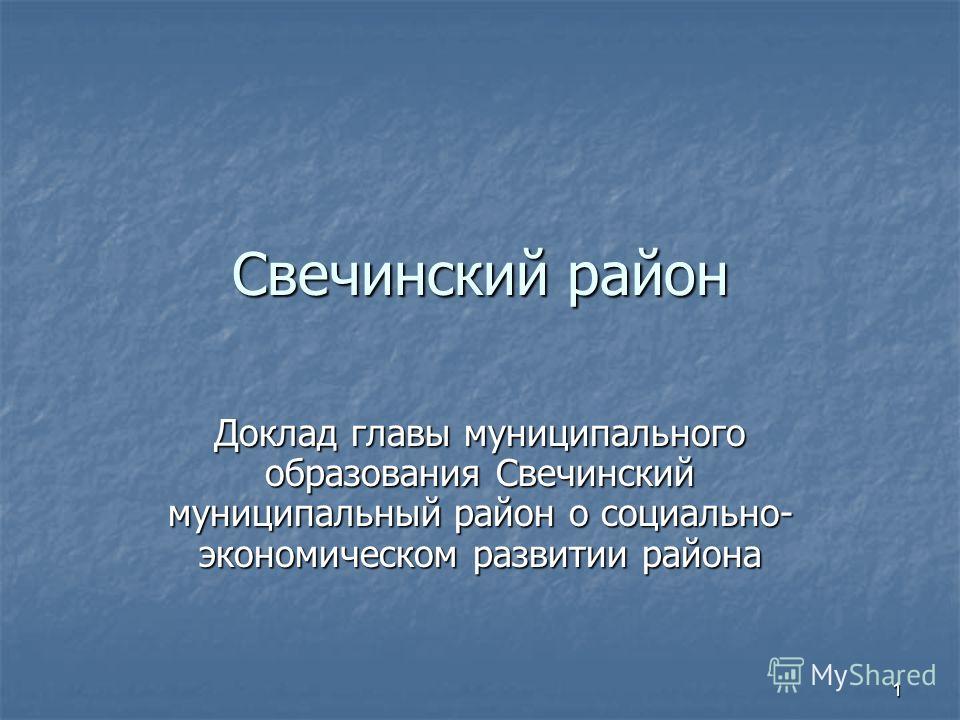 Свечинский район

Доклад главы муниципального образования Свечинский муниципальный район о социально-экономическом развитии района

MyShared

1